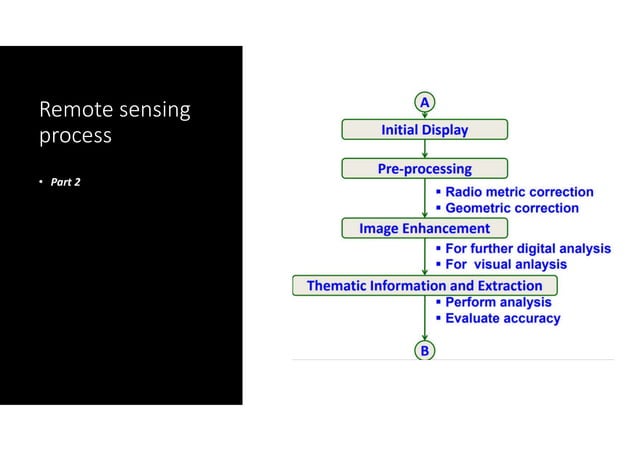 Remote sensing process

• Part 2

A

Initial Display

Pre-processing

▪ Radio metric correction
▪ Geometric correction

Image Enhancement

▪ For further digital analysis
▪ For visual anlaysis

Thematic Information and Extraction

▪ Perform analysis
▪ Evaluate accuracy

B